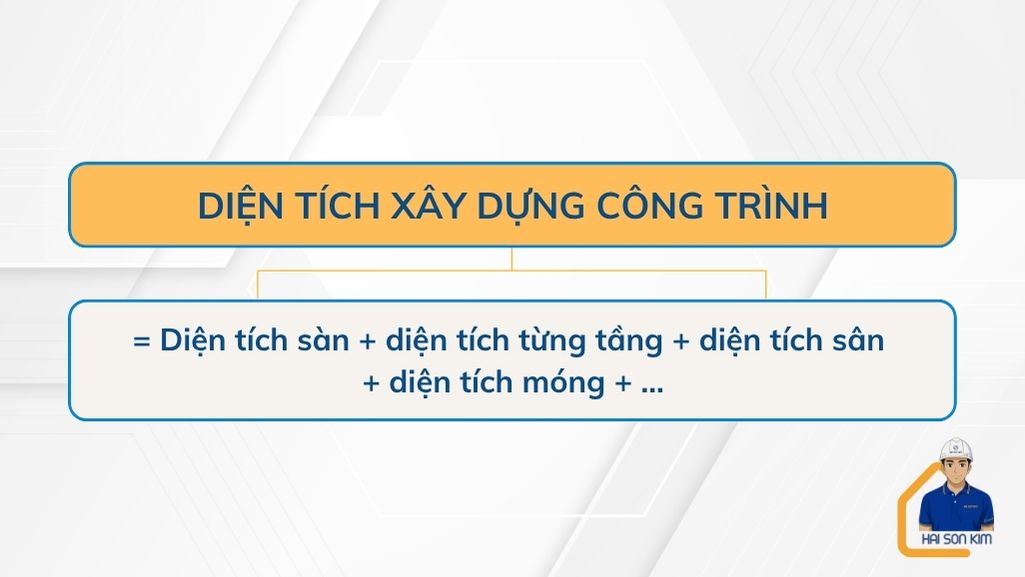 DIỆN TÍCH XÂY DỰNG CÔNG TRÌNH

= Diện tích sàn + diện tích từng tầng + diện tích sân + diện tích móng + ...

HAI SON KIM